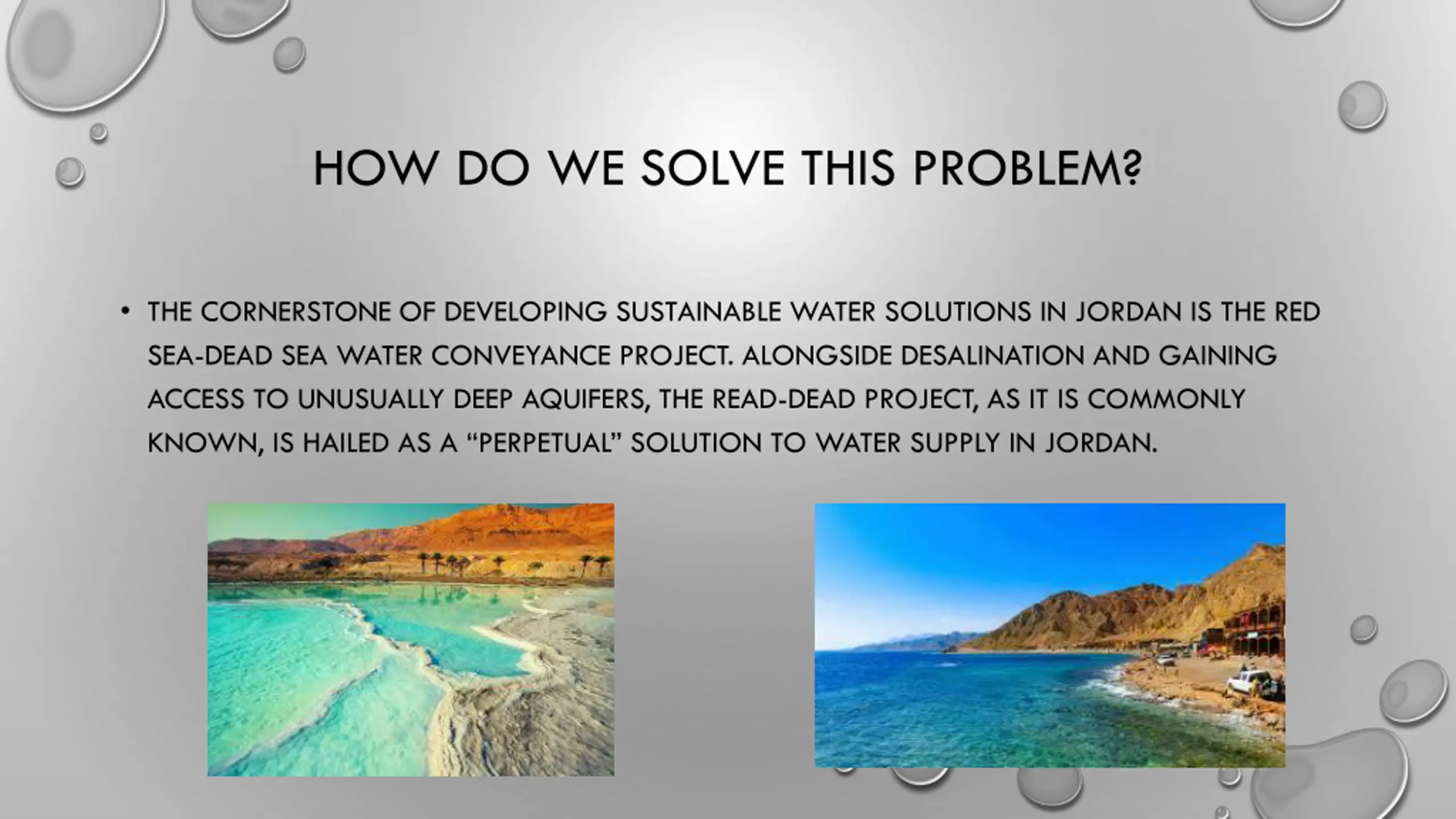 HOW DO WE SOLVE THIS PROBLEM?

• THE CORNERSTONE OF DEVELOPING SUSTAINABLE WATER SOLUTIONS IN JORDAN IS THE RED SEA-DEAD SEA WATER CONVEYANCE PROJECT. ALONGSIDE DESALINATION AND GAINING ACCESS TO UNUSUALLY DEEP AQUIFERS, THE READ-DEAD PROJECT, AS IT IS COMMONLY KNOWN, IS HAILED AS A “PERPETUAL” SOLUTION TO WATER SUPPLY IN JORDAN.